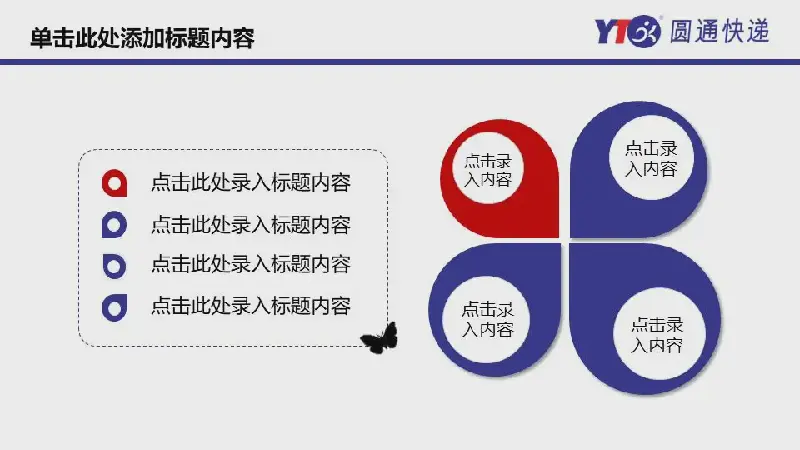 单击此处添加标题内容

YTO 圆通快递

点击此处录入标题内容

点击此处录入标题内容

点击此处录入标题内容

点击此处录入标题内容

点击录入内容

点击录入内容

点击录入内容

点击录入内容